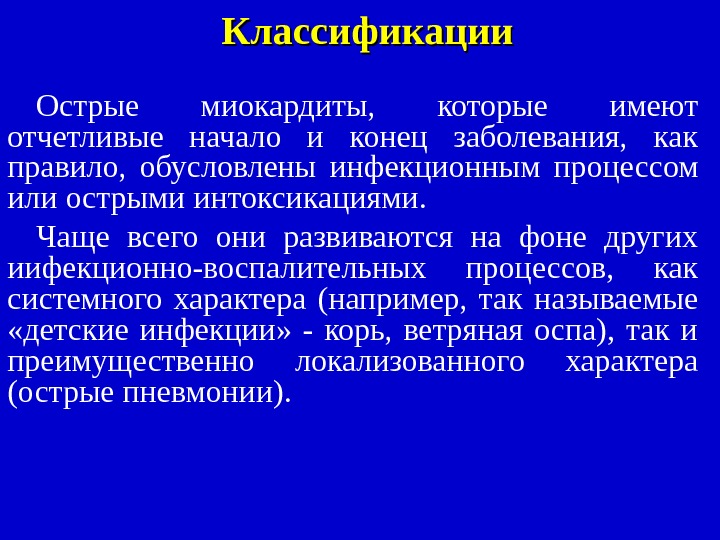 Классификации

Острые миокардиты, которые имеют отчетливые начало и конец заболевания, как правило, обусловлены инфекционным процессом или острыми интоксикациями.

Чаще всего они развиваются на фоне других иифекционно-воспалительных процессов, как системного характера (например, так называемые «детские инфекции» - корь, ветряная оспа), так и преимущественно локализованного характера (острые пневмонии).